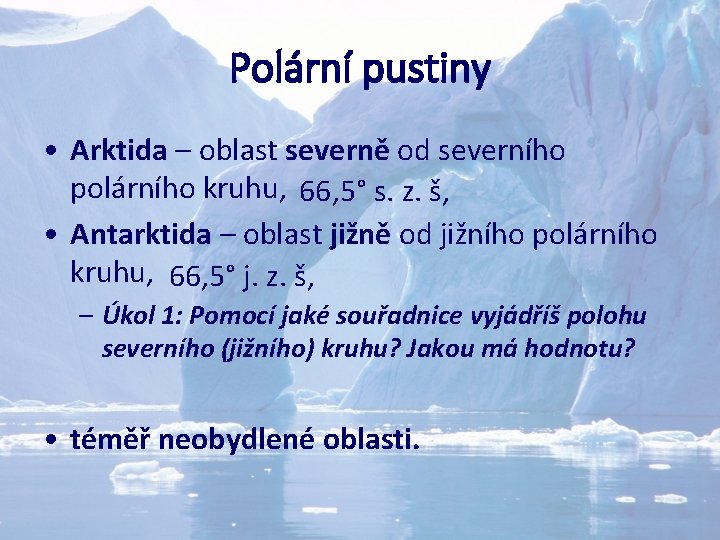 Polární pustiny

• Arktida – oblast severně od severního polárního kruhu, 66,5° s. z. š,

• Antarktida – oblast jižně od jižního polárního kruhu, 66,5° j. z. š,

– Úkol 1: Pomocí jaké souřadnice vyjádříš polohu severního (jižního) kruhu? Jakou má hodnotu?

• téměř neobydlené oblasti.